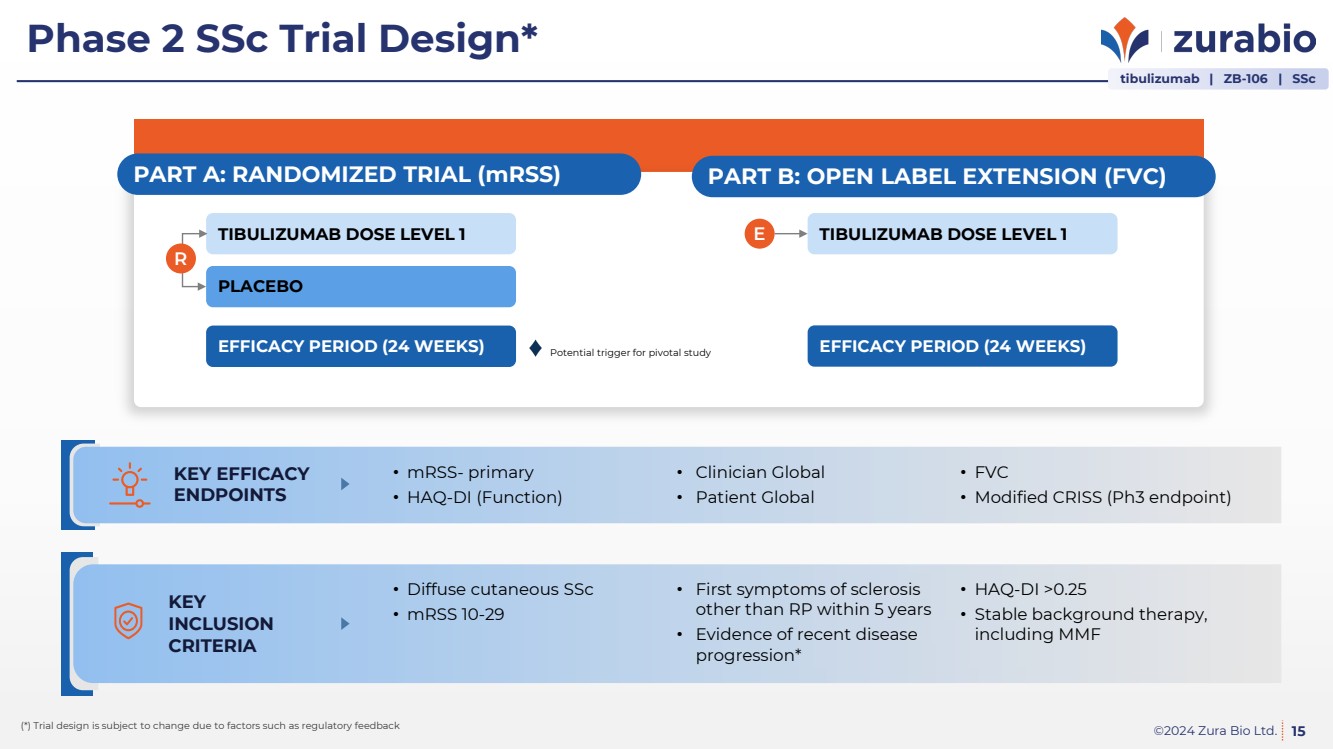 Phase 2 SSc Trial Design*

zurabio

tibulizumab | ZB-106 | SSc

PART A: RANDOMIZED TRIAL (mRSS)

R

TIBULIZUMAB DOSE LEVEL 1

PLACEBO

EFFICACY PERIOD (24 WEEKS)

Potential trigger for pivotal study

PART B: OPEN LABEL EXTENSION (FVC)

E

TIBULIZUMAB DOSE LEVEL 1

EFFICACY PERIOD (24 WEEKS)

KEY EFFICACY ENDPOINTS

• mRSS- primary
• HAQ-DI (Function)

• Clinician Global
• Patient Global

• FVC
• Modified CRISS (Ph3 endpoint)

KEY INCLUSION CRITERIA

• Diffuse cutaneous SSc
• mRSS 10-29

• First symptoms of sclerosis other than RP within 5 years
• Evidence of recent disease progression*

• HAQ-DI >0.25
• Stable background therapy, including MMF

(*) Trial design is subject to change due to factors such as regulatory feedback

©2024 Zura Bio Ltd. 15